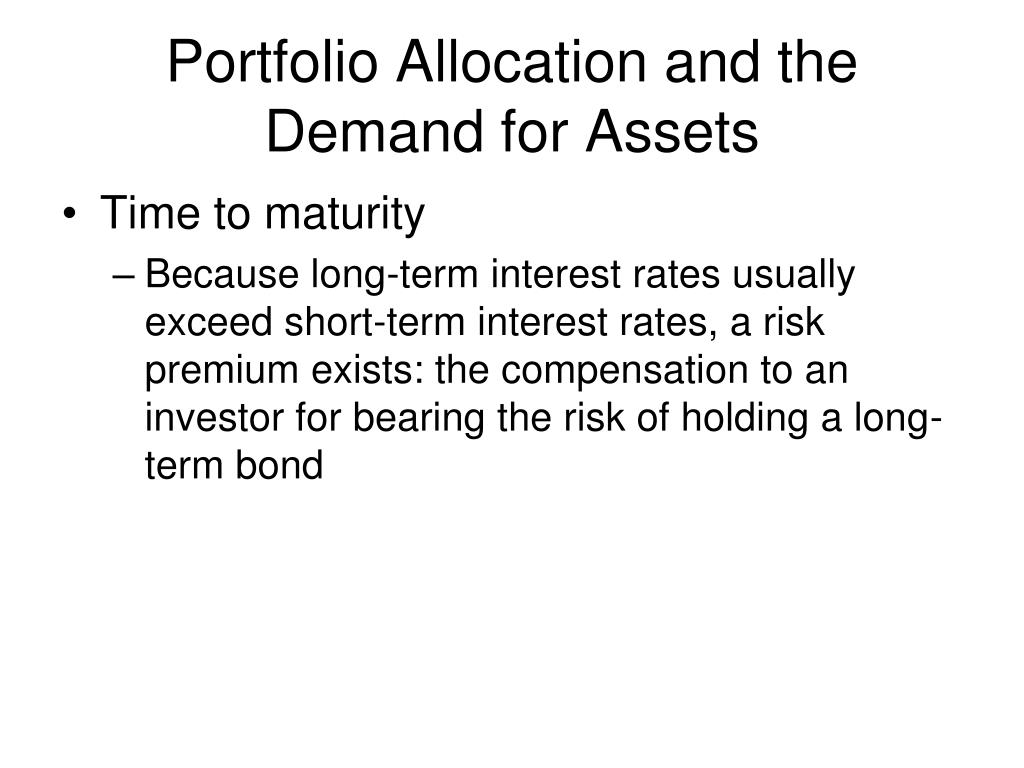 Portfolio Allocation and the Demand for Assets

• Time to maturity

– Because long-term interest rates usually exceed short-term interest rates, a risk premium exists: the compensation to an investor for bearing the risk of holding a long-term bond